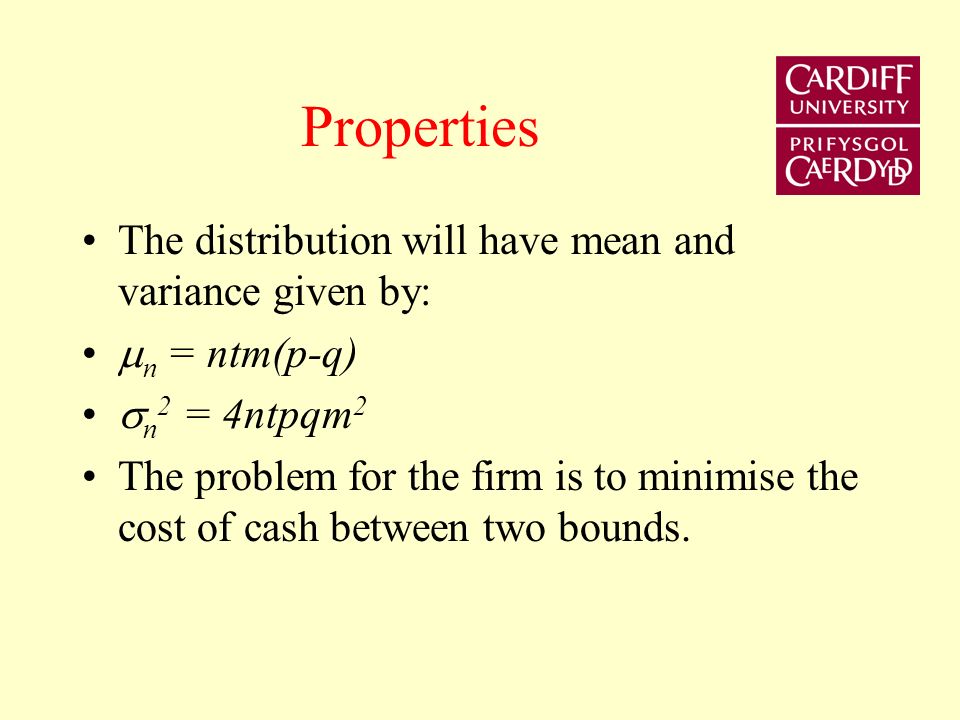 Properties

CARDIFF UNIVERSITY
PRIFYSGOL CAERDYDD

• The distribution will have mean and variance given by:
• $\mu_n = ntm(p-q)$
• $\sigma_n^2 = 4ntpqm^2$
• The problem for the firm is to minimise the cost of cash between two bounds.